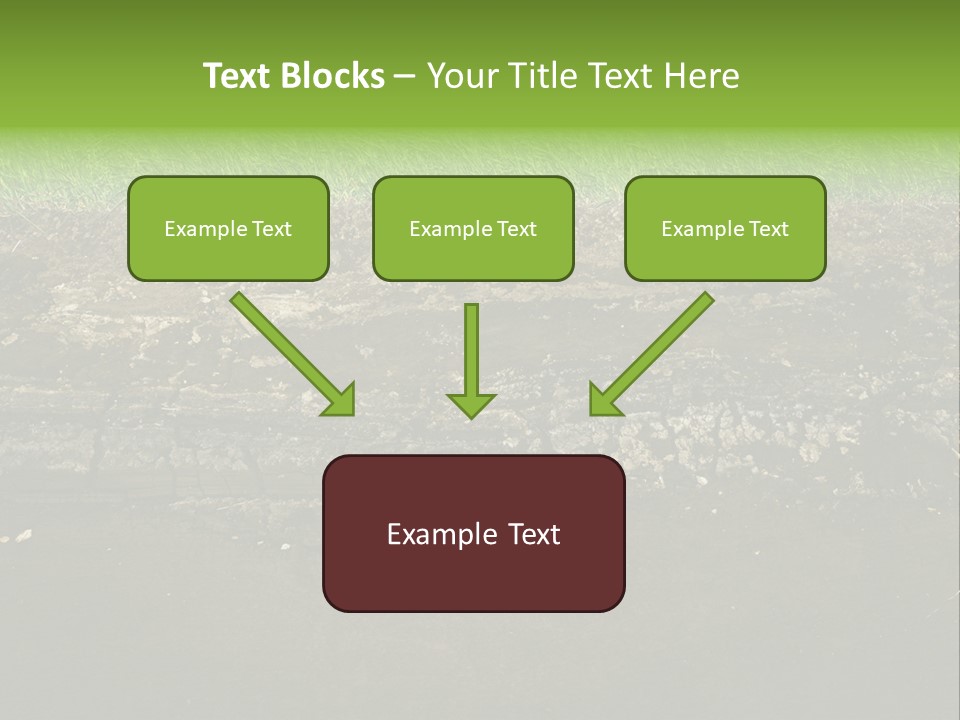 Text Blocks – Your Title Text Here

Example Text

Example Text

Example Text

Example Text